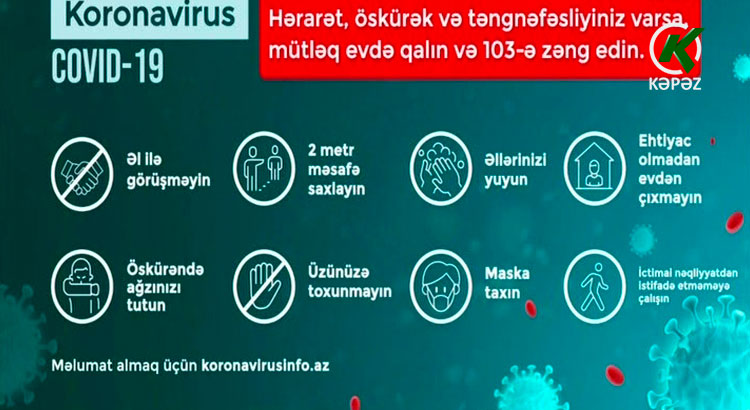 Koronavirus
COVID-19

Hərarət, öskürək və təngnəfəsliyiniz varsa, mütləq evdə qalın və 103-ə zəng edin.

K
KƏPƏZ

Əl ilə görüşməyin

2 metr məsafə saxlayın

Əllərinizi yuyun

Ehtiyac olmadan evdən çıxmayın

Öskürəndə ağzınızı tutun

Üzünüzə toxunmayın

Maska taxın

İctimai nəqliyyatdan istifadə etməməyə çalışın

Məlumat almaq üçün koronavirusinfo.az